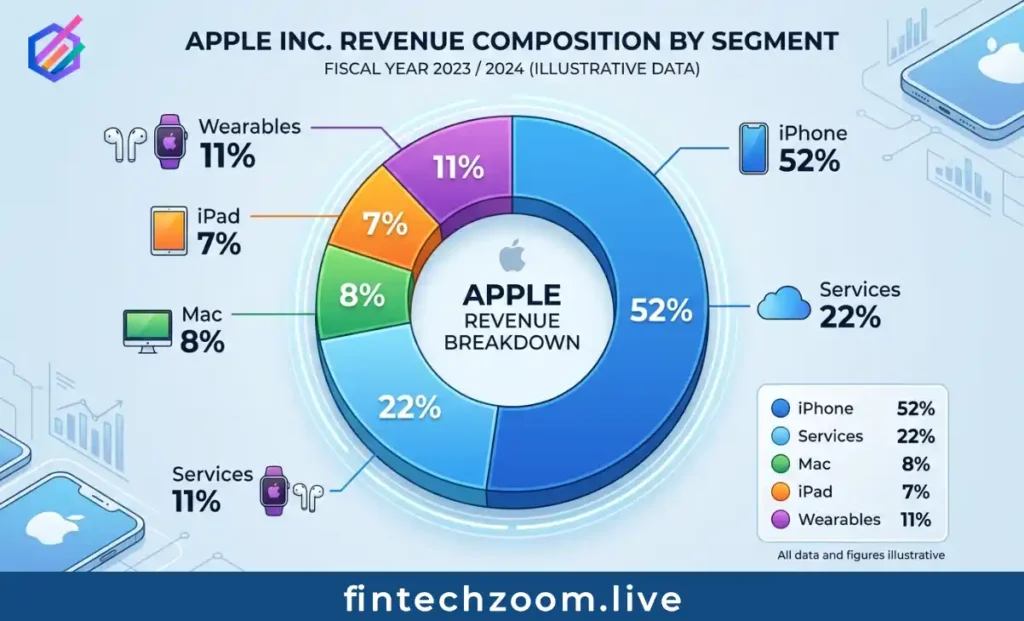 APPLE INC. REVENUE COMPOSITION BY SEGMENT
FISCAL YEAR 2023 / 2024 (ILLUSTRATIVE DATA)

Wearables
11%

iPad
7%

Mac
8%

Services
11%

11%
7%
8%
22%
52%

APPLE
REVENUE
BREAKDOWN

iPhone
52%

Services
22%

| | |
|---|---|
| iPhone | 52% |
| Services | 22% |
| Mac | 8% |
| iPad | 7% |
| Wearables | 11% |

All data and figures illustrative

fintechzoom.live